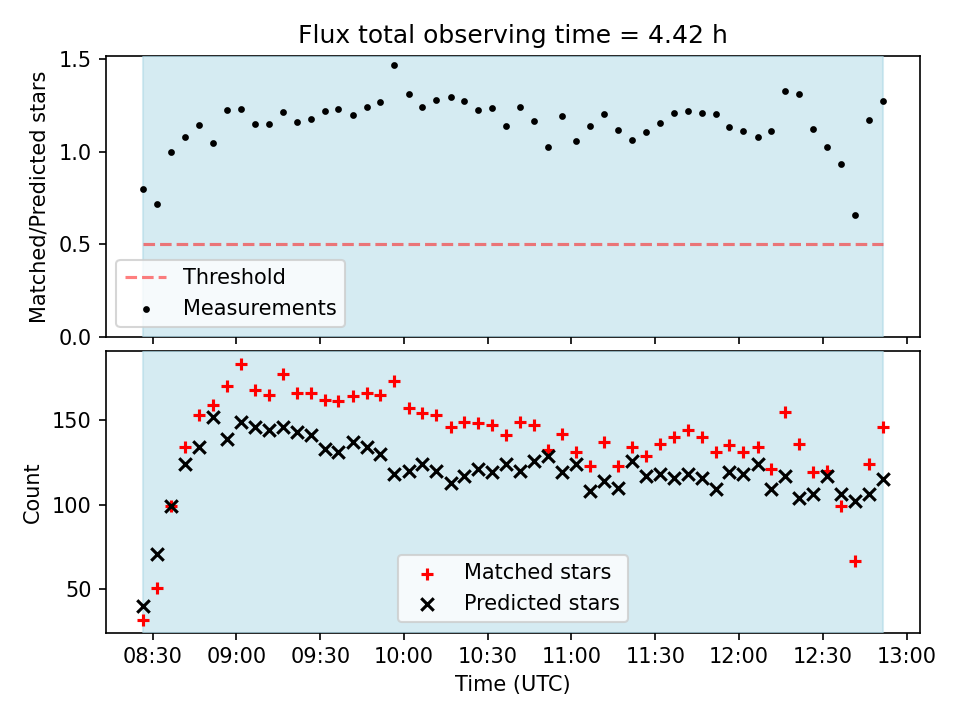 Flux total observing time = 4.42 h

Matched/Predicted stars

1.5
1.0
0.5
0.0

Threshold
Measurements

Count

150
100
50

Matched stars
Predicted stars

08:30 09:00 09:30 10:00 10:30 11:00 11:30 12:00 12:30 13:00

Time (UTC)